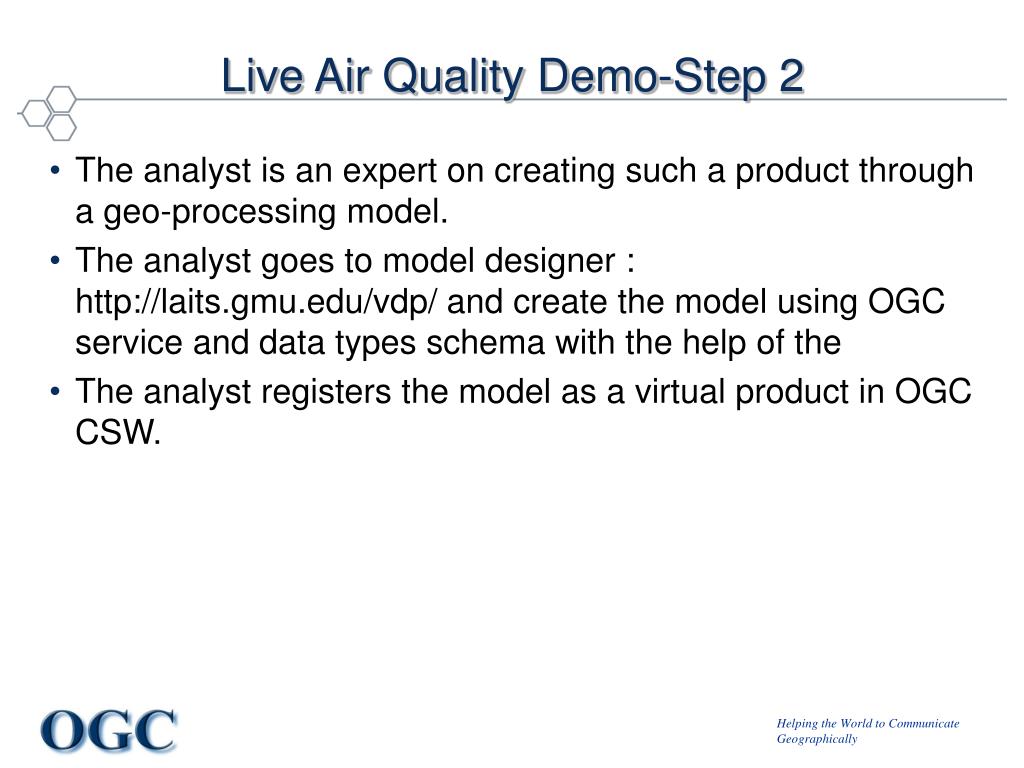 Live Air Quality Demo-Step 2

• The analyst is an expert on creating such a product through a geo-processing model.
• The analyst goes to model designer : http://laits.gmu.edu/vdp/ and create the model using OGC service and data types schema with the help of the
• The analyst registers the model as a virtual product in OGC CSW.

OGC

Helping the World to Communicate Geographically